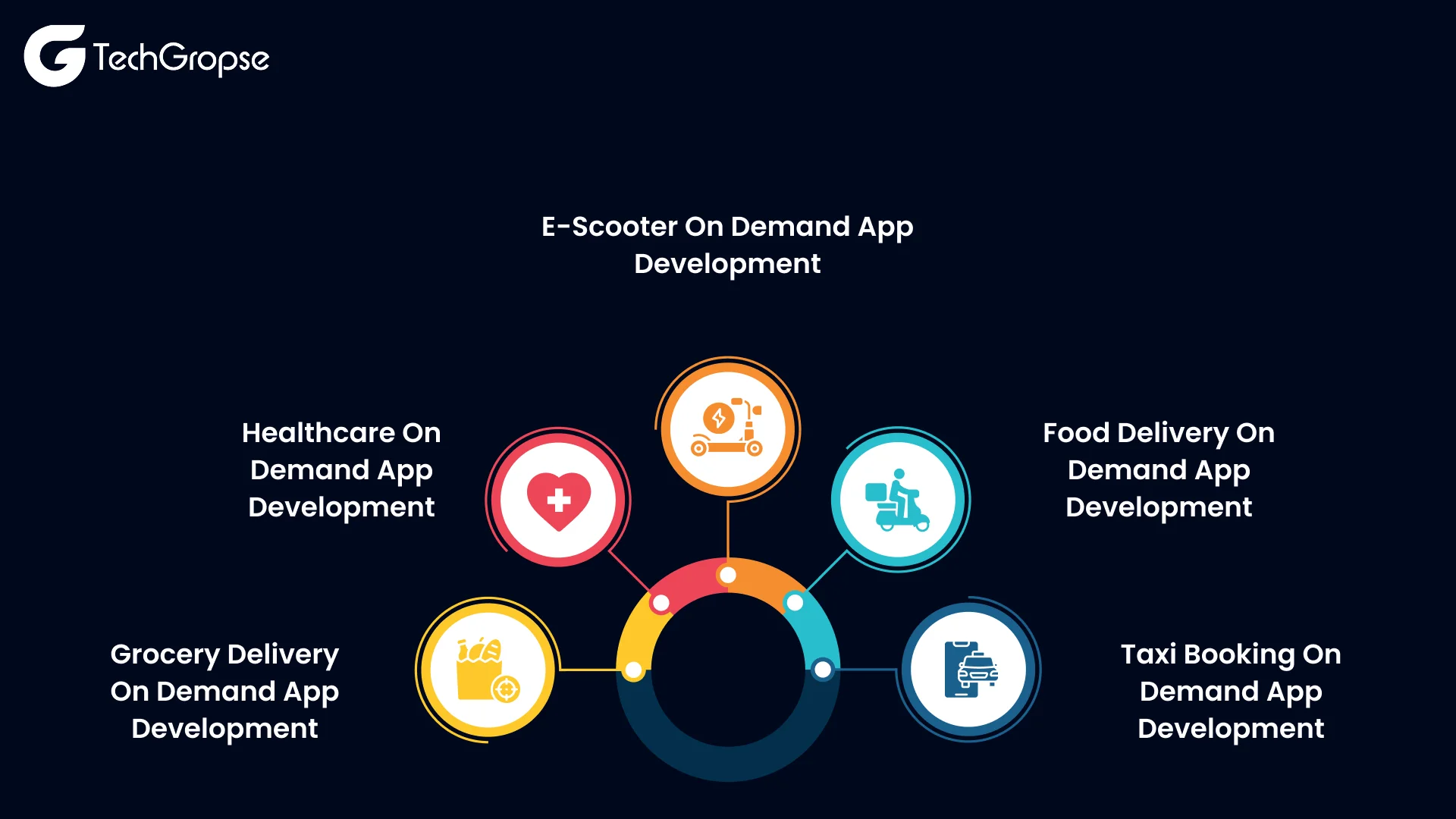 TechGropse

E-Scooter On Demand App Development

Healthcare On Demand App Development

Food Delivery On Demand App Development

Grocery Delivery On Demand App Development

Taxi Booking On Demand App Development